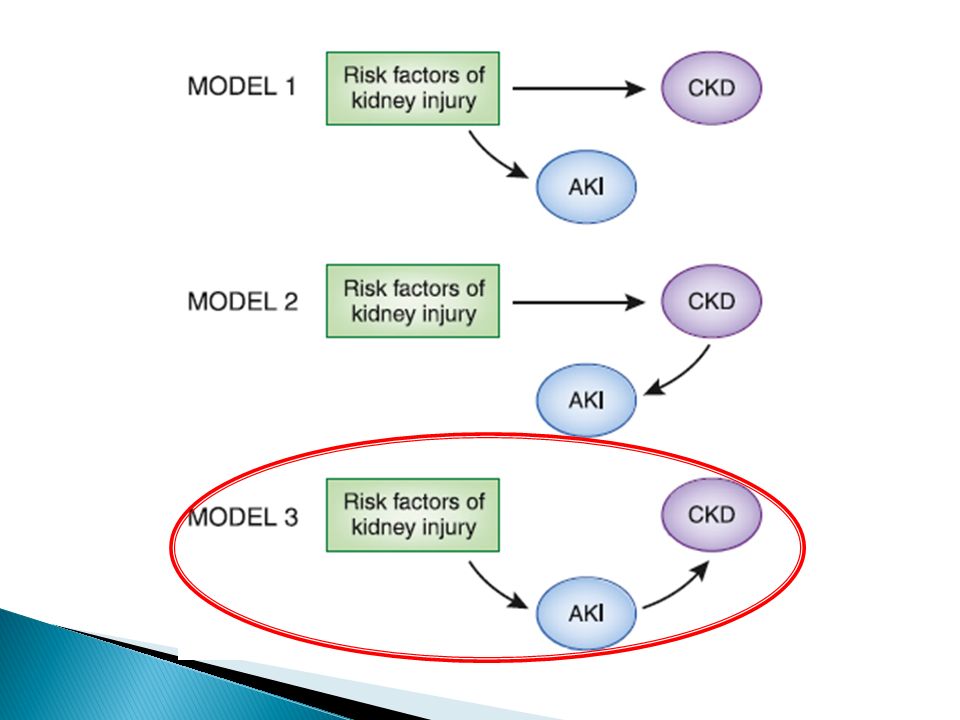 MODEL 1
Risk factors of kidney injury
CKD
AKI

MODEL 2
Risk factors of kidney injury
CKD
AKI

MODEL 3
Risk factors of kidney injury
CKD
AKI